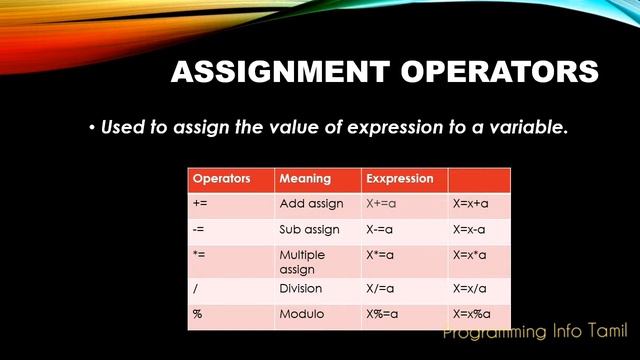 ASSIGNMENT OPERATORS

• Used to assign the value of expression to a variable.

| Operators | Meaning | Exxpression | |
|---|---|---|---|
| += | Add assign | X+=a | X=x+a |
| -= | Sub assign | X-=a | X=x-a |
| *= | Multiple assign | X*=a | X=x*a |
| / | Division | X/=a | X=x/a |
| % | Modulo | X%=a | X=x%a |

Programming Info Tamil